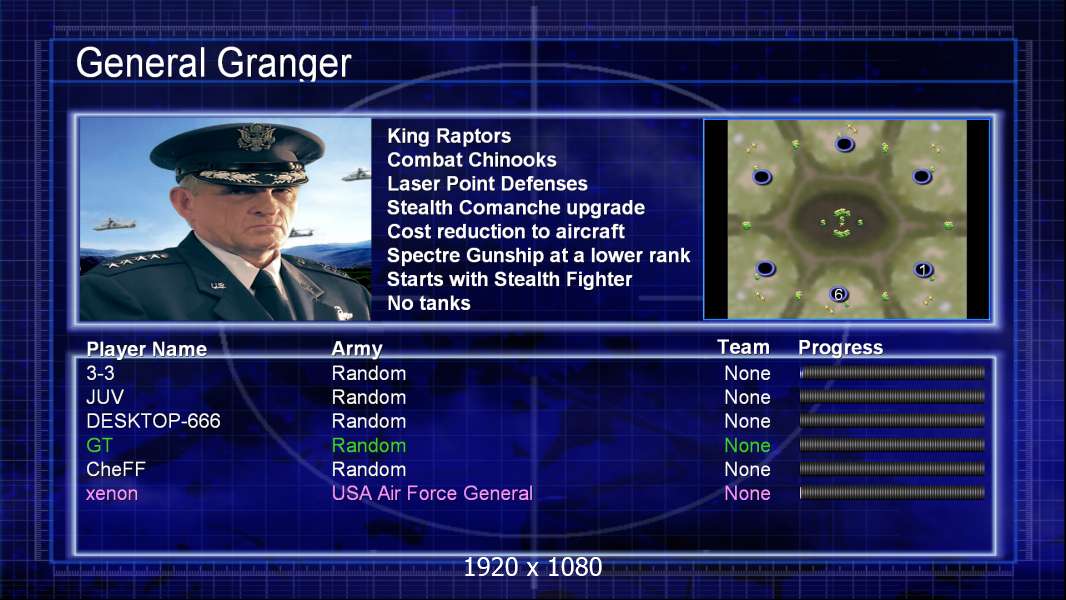 General Granger

King Raptors
Combat Chinooks
Laser Point Defenses
Stealth Comanche upgrade
Cost reduction to aircraft
Spectre Gunship at a lower rank
Starts with Stealth Fighter
No tanks

1
6

| Player Name | Army | Team | Progress |
|---|---|---|---|
| 3-3 | Random | None | |
| JUV | Random | None | |
| DESKTOP-666 | Random | None | |
| GT | Random | None | |
| CheFF | Random | None | |
| xenon | USA Air Force General | None | |

1920 x 1080